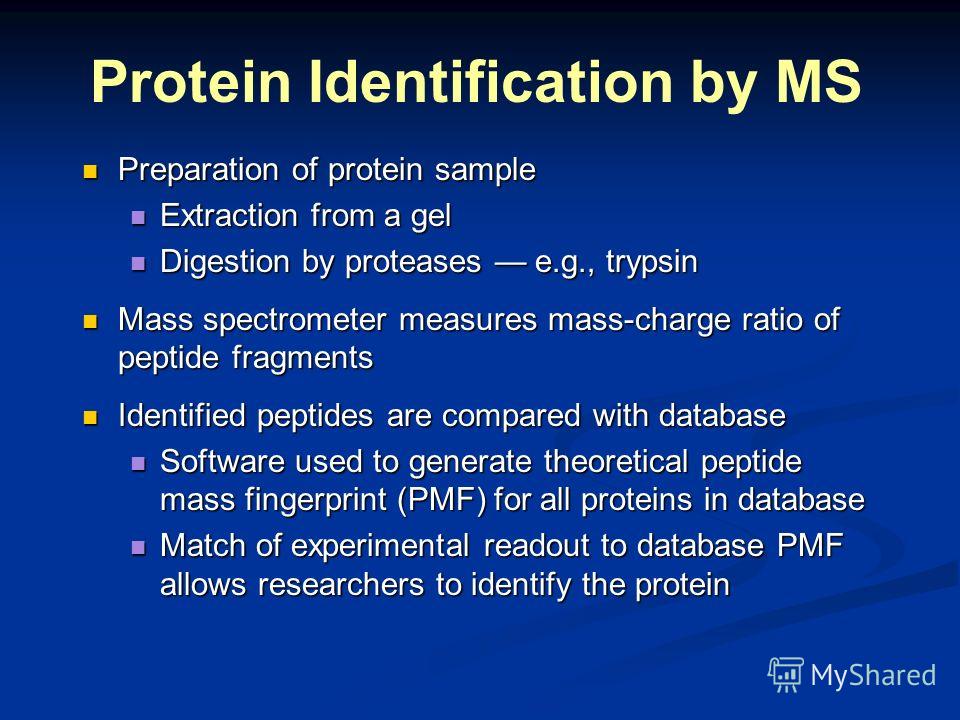 Protein Identification by MS

Preparation of protein sample

Extraction from a gel

Digestion by proteases — e.g., trypsin

Mass spectrometer measures mass-charge ratio of peptide fragments

Identified peptides are compared with database

Software used to generate theoretical peptide mass fingerprint (PMF) for all proteins in database

Match of experimental readout to database PMF allows researchers to identify the protein

MyShared